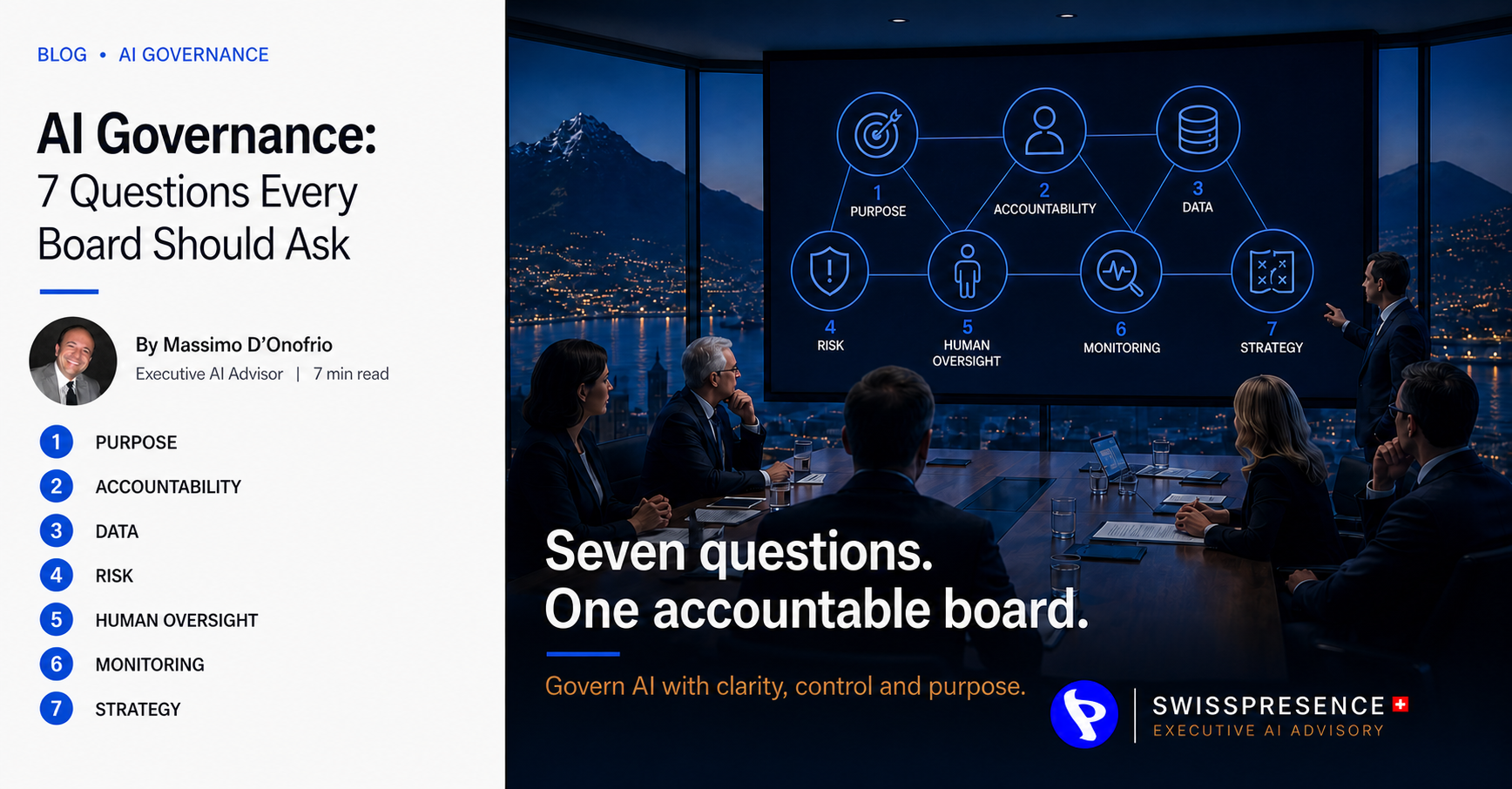 BLOG • AI GOVERNANCE

AI Governance:
7 Questions Every Board Should Ask

By Massimo D'Onofrio
Executive AI Advisor | 7 min read

1 PURPOSE
2 ACCOUNTABILITY
3 DATA
4 RISK
5 HUMAN OVERSIGHT
6 MONITORING
7 STRATEGY

1 PURPOSE
2 ACCOUNTABILITY
3 DATA
4 RISK
5 HUMAN OVERSIGHT
6 MONITORING
7 STRATEGY

Seven questions.
One accountable board.

Govern AI with clarity, control and purpose.

SWISSPRESENCE
EXECUTIVE AI ADVISORY